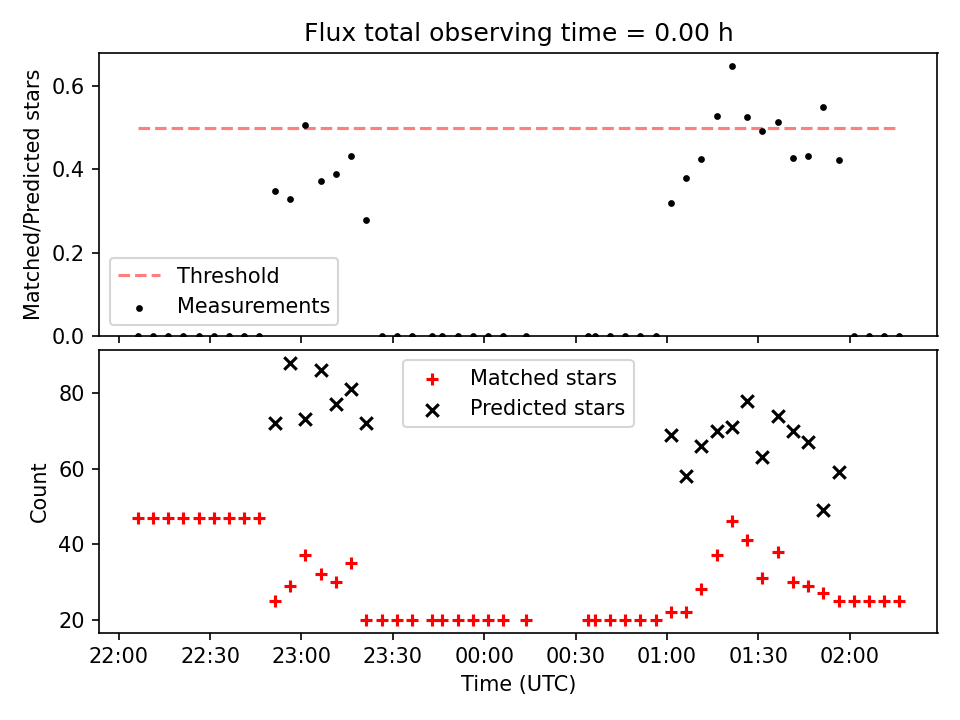 Flux total observing time = 0.00 h

Matched/Predicted stars

0.6
0.4
0.2
0.0

Threshold
Measurements

Count

80
60
40
20

Matched stars
Predicted stars

22:00 22:30 23:00 23:30 00:00 00:30 01:00 01:30 02:00

Time (UTC)